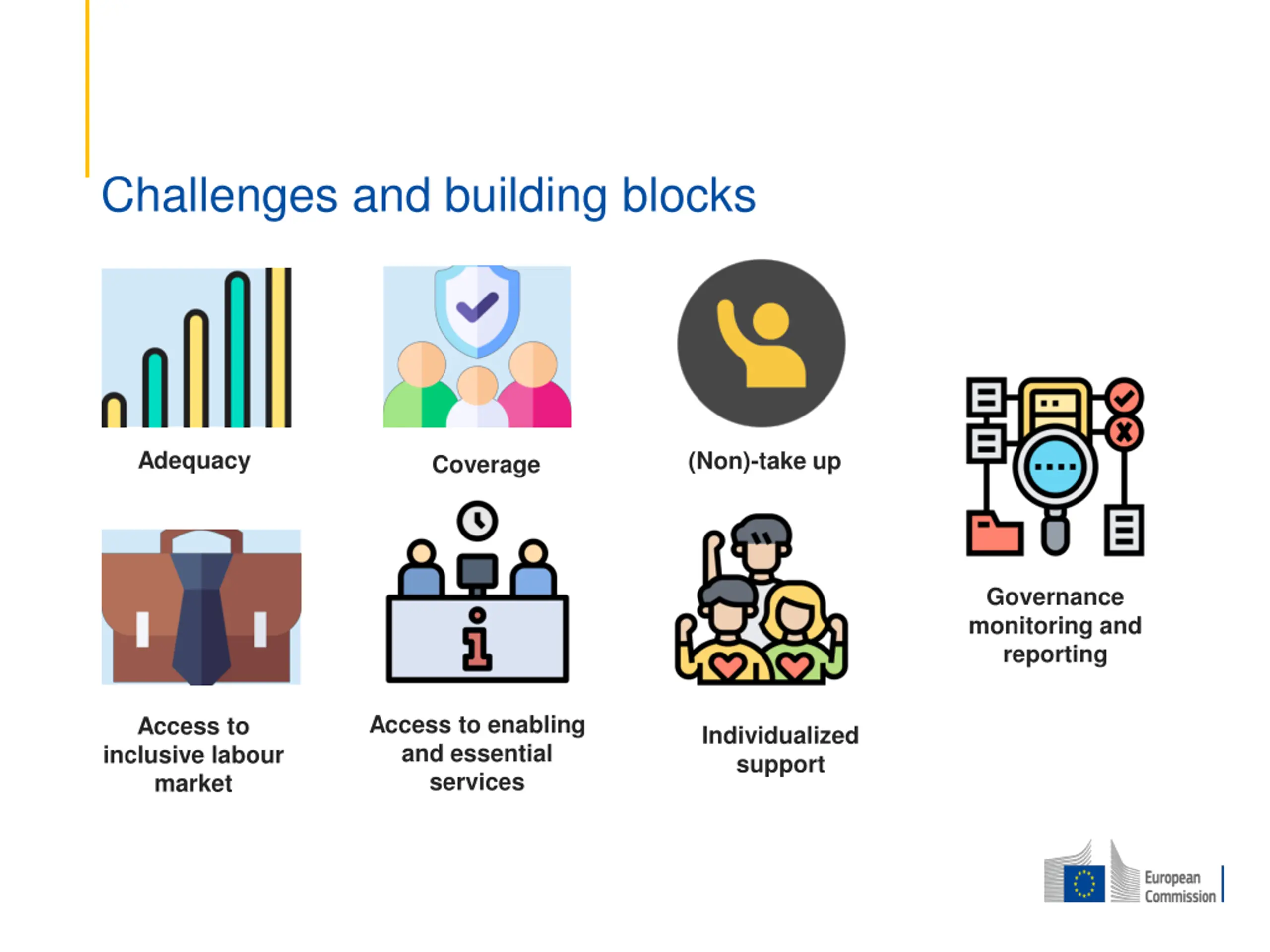 Challenges and building blocks

Adequacy

Coverage

(Non)-take up

Governance monitoring and reporting

Access to inclusive labour market

Access to enabling and essential services

Individualized support

European Commission